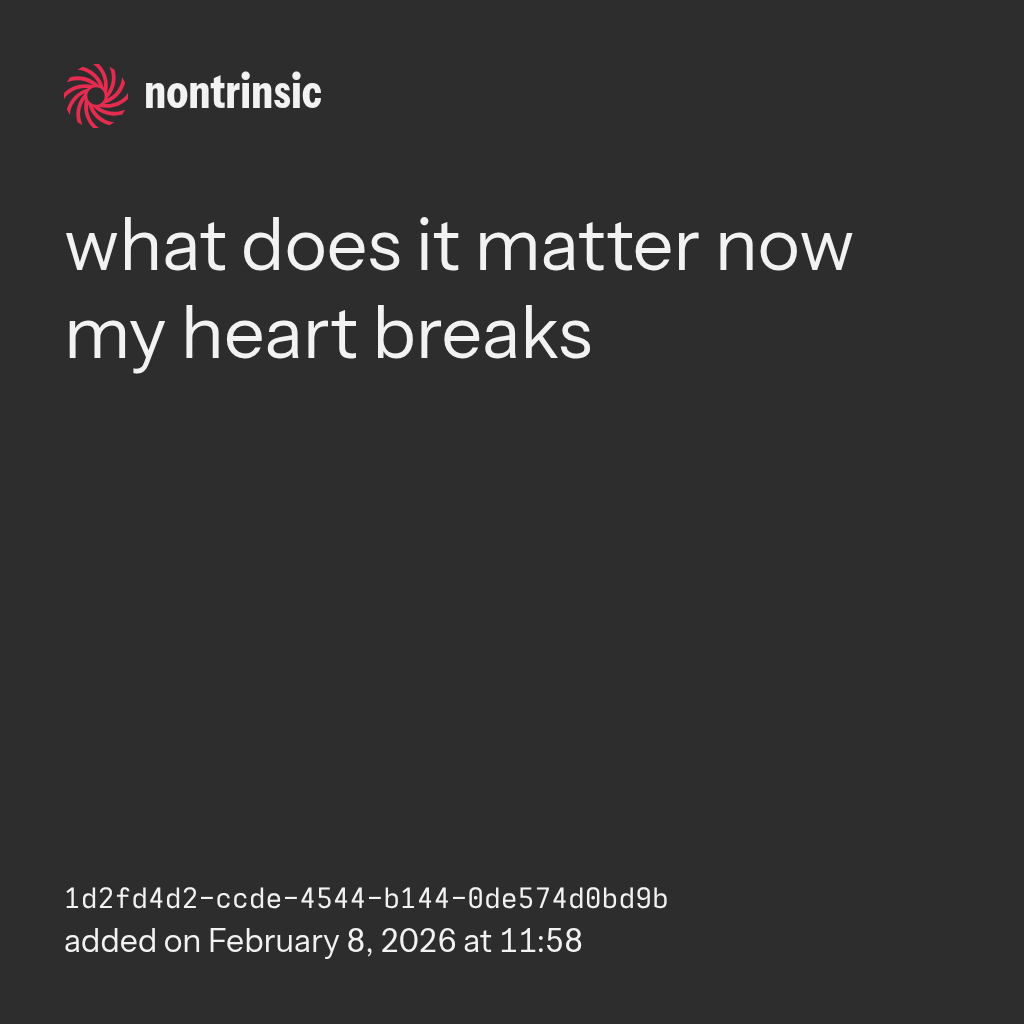 nontrinsic

what does it matter now my heart breaks

1d2fd4d2-ccde-4544-b144-0de574d0bd9b
added on February 8, 2026 at 11:58